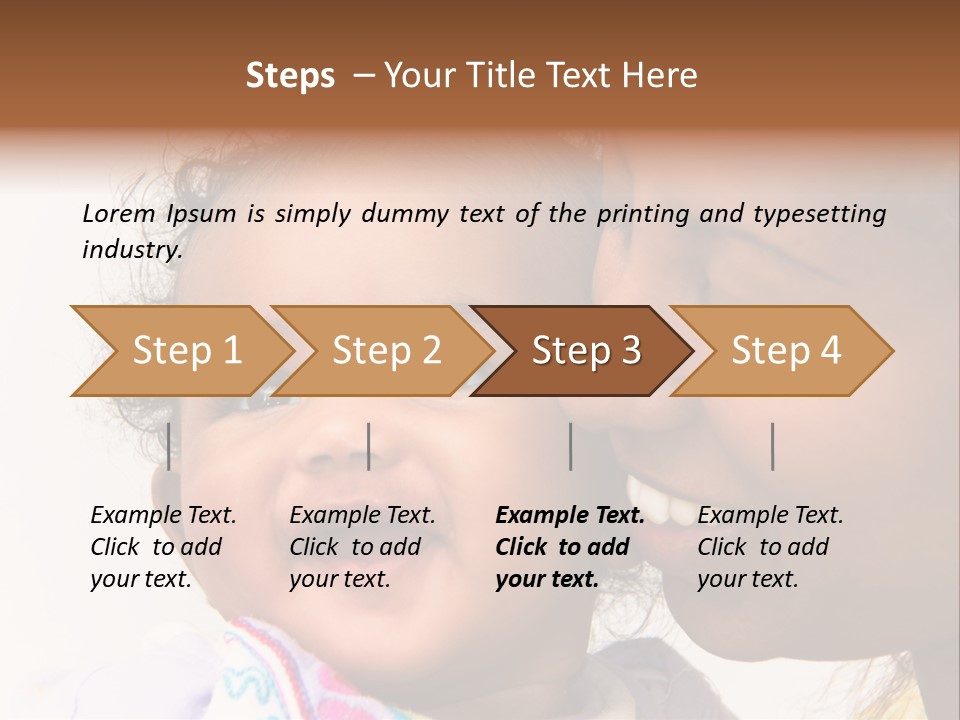 Steps – Your Title Text Here

Lorem Ipsum is simply dummy text of the printing and typesetting industry.

Step 1

Step 2

Step 3

Step 4

Example Text. Click to add your text.

Example Text. Click to add your text.

Example Text. Click to add your text.

Example Text. Click to add your text.